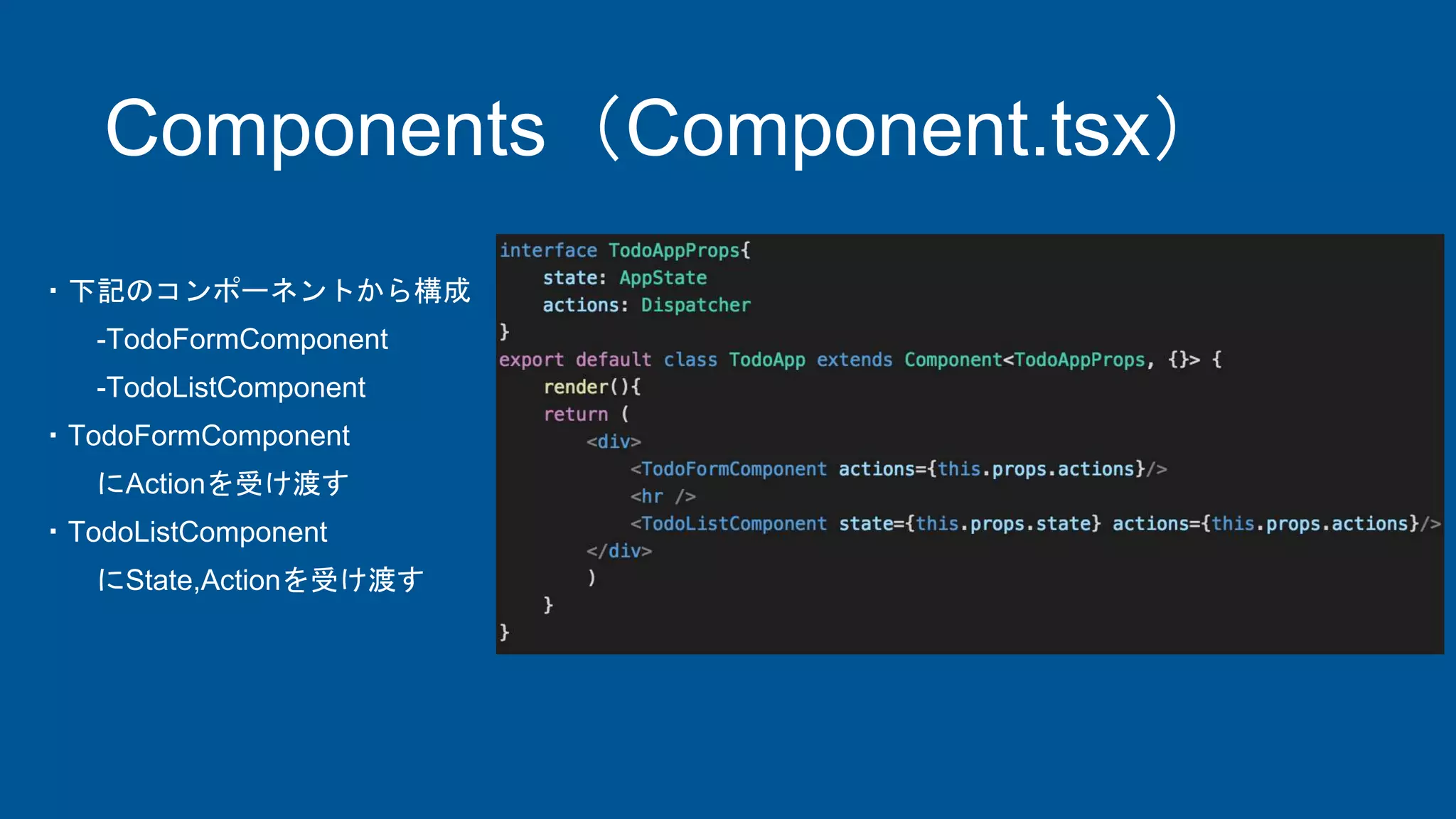 Components（Component.tsx）

・下記のコンポーネントから構成
-TodoFormComponent
-TodoListComponent
・TodoFormComponent
にActionを受け渡す
・TodoListComponent
にState,Actionを受け渡す

interface TodoAppProps{
    state: AppState
    actions: Dispatcher
}
export default class TodoApp extends Component<TodoAppProps, {}> {
    render(){
    return (
        <div>
            <TodoFormComponent actions={this.props.actions}/>
            <hr />
            <TodoListComponent state={this.props.state} actions={this.props.actions}/>
        </div>
        )
    }
}